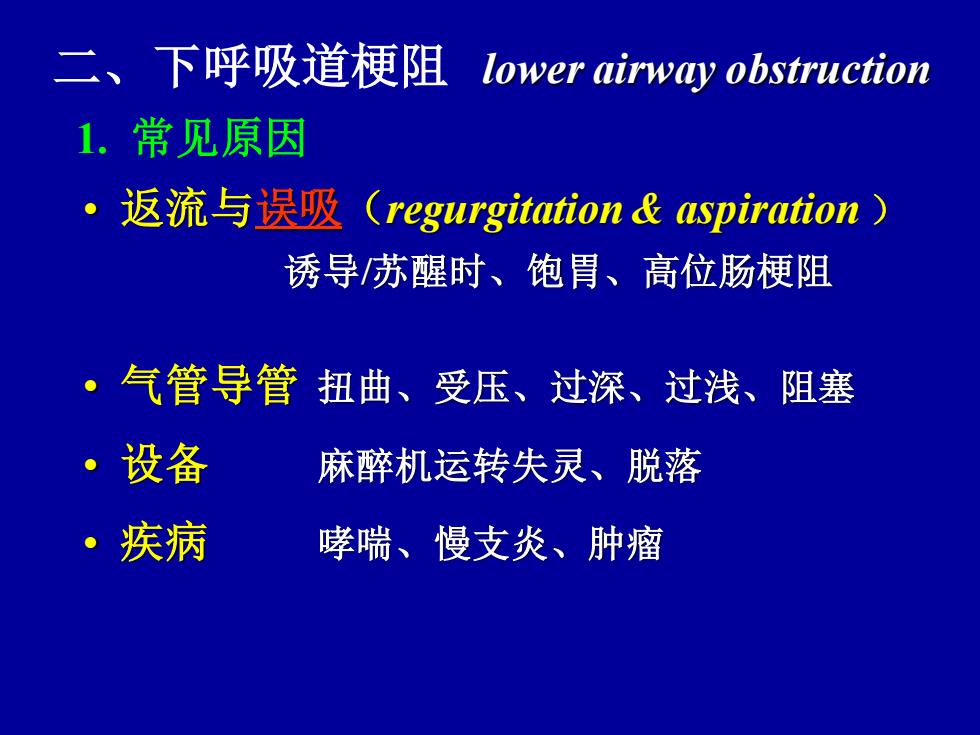 二、下呼吸道梗阻 lower airway obstruction

1. 常见原因

• 返流与误吸（regurgitation & aspiration ）

诱导/苏醒时、饱胃、高位肠梗阻

• 气管导管 扭曲、受压、过深、过浅、阻塞

• 设备 麻醉机运转失灵、脱落

• 疾病 哮喘、慢支炎、肿瘤